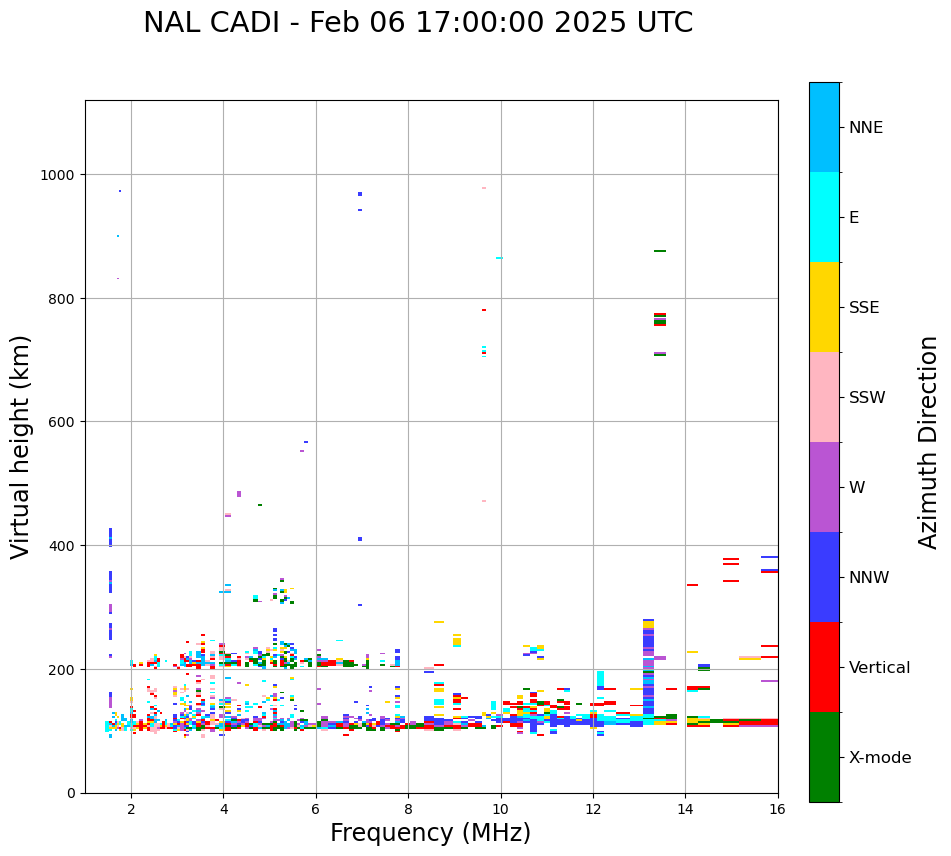 NAL CADI - Feb 06 17:00:00 2025 UTC

Virtual height (km)

1000
800
600
400
200
0

2
4
6
8
10
12
14
16

Frequency (MHz)

NNE
E
SSE
SSW
W
NNW
Vertical
X-mode

Azimuth Direction